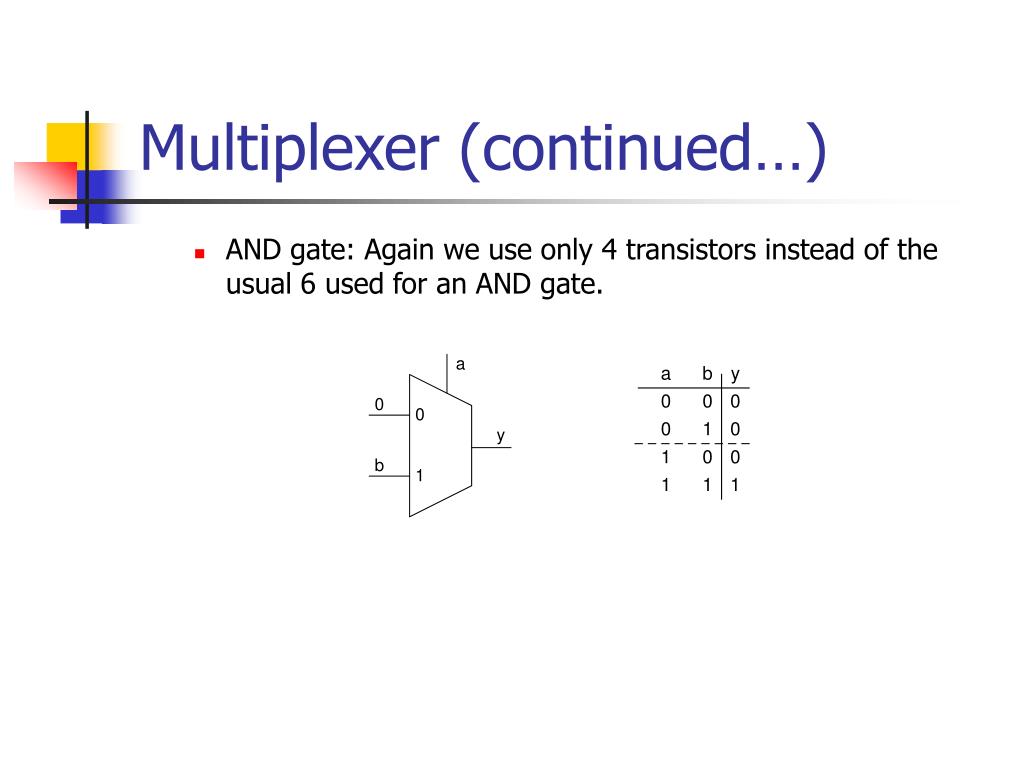 Multiplexer (continued…)

AND gate: Again we use only 4 transistors instead of the usual 6 used for an AND gate.

a
0
0
y
b
1

| a | b | y |
|---|---|---|
| 0 | 0 | 0 |
| 0 | 1 | 0 |
| 1 | 0 | 0 |
| 1 | 1 | 1 |